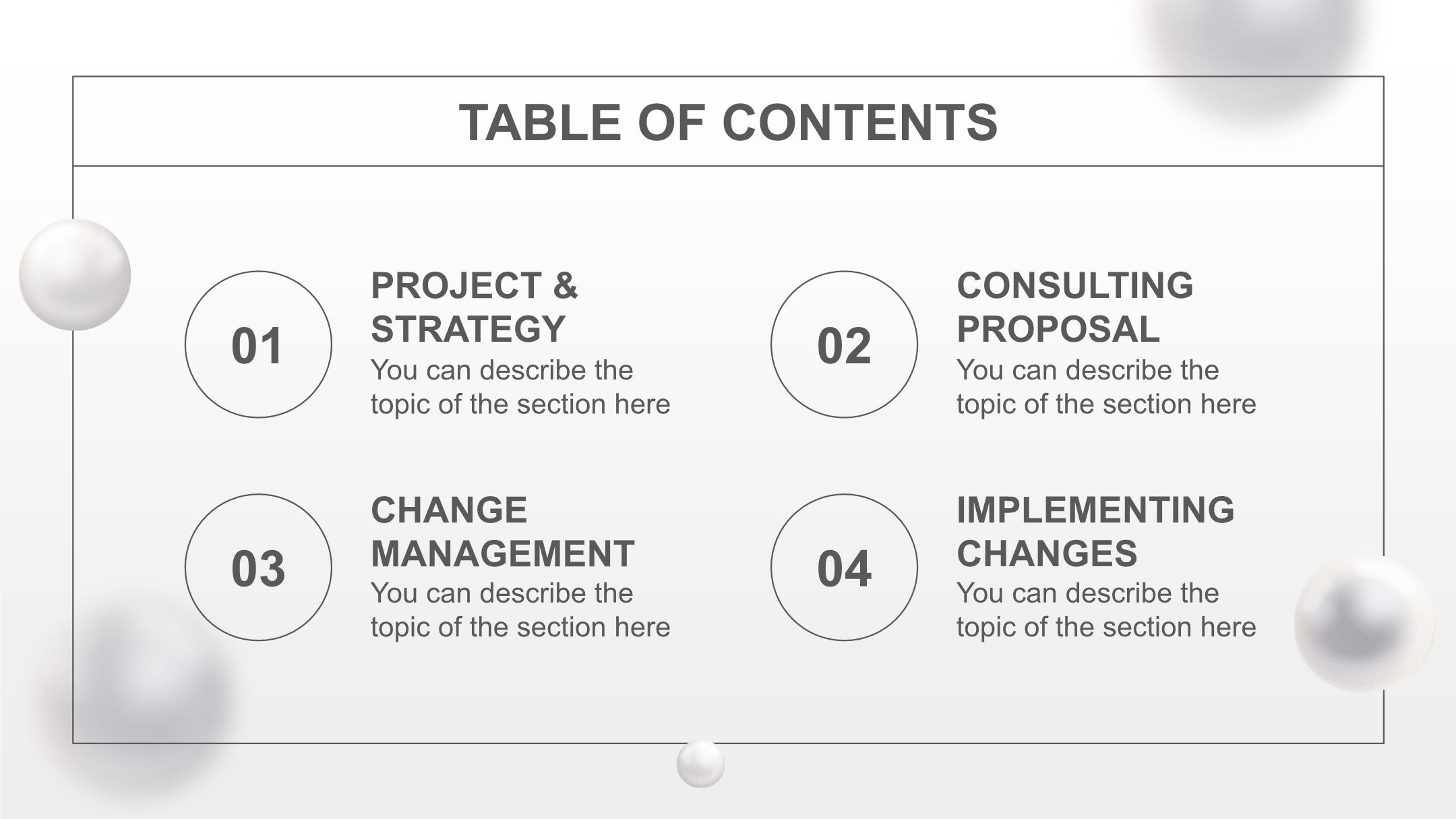 TABLE OF CONTENTS

01

PROJECT & STRATEGY

You can describe the topic of the section here

02

CONSULTING PROPOSAL

You can describe the topic of the section here

03

CHANGE MANAGEMENT

You can describe the topic of the section here

04

IMPLEMENTING CHANGES

You can describe the topic of the section here